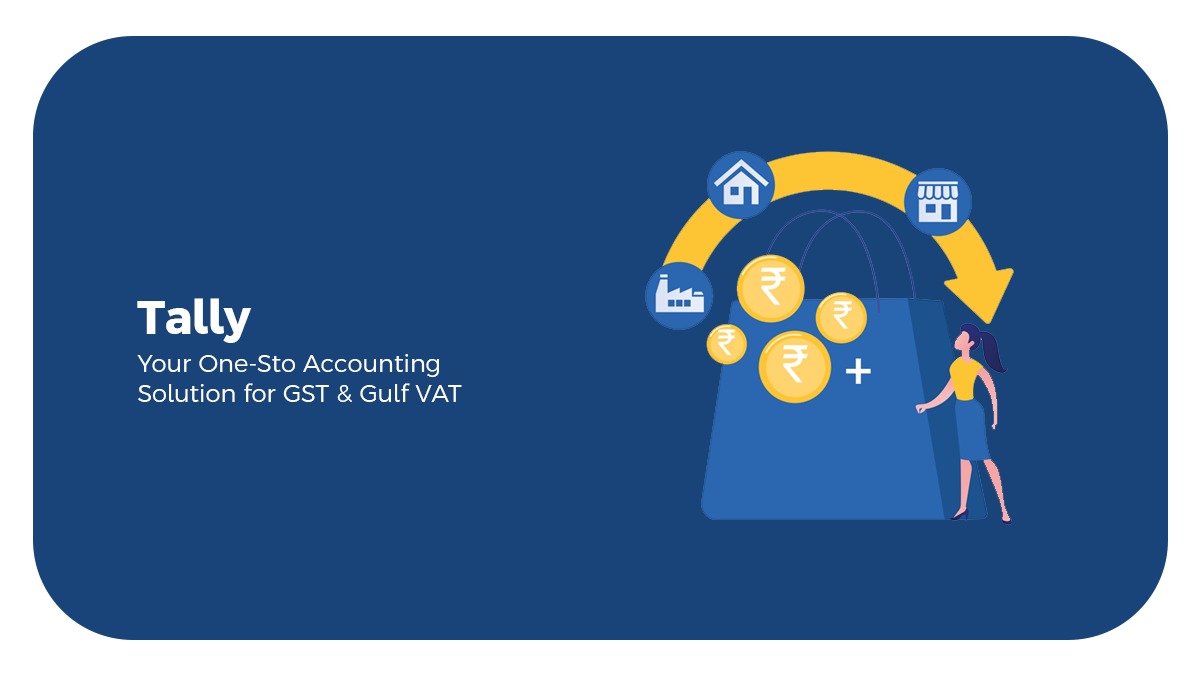 Tally

Your One-Sto Accounting Solution for GST & Gulf VAT

₹ ₹ ₹ ₹ +